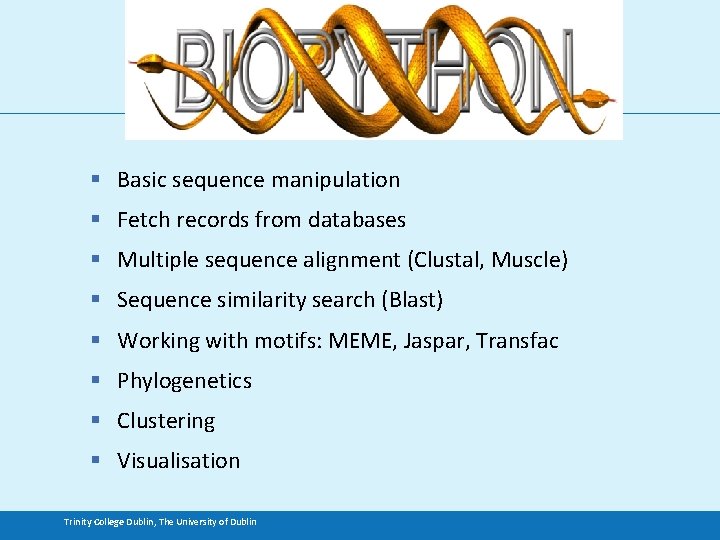 BIOPYTHON

- Basic sequence manipulation
- Fetch records from databases
- Multiple sequence alignment (Clustal, Muscle)
- Sequence similarity search (Blast)
- Working with motifs: MEME, Jaspar, Transfac
- Phylogenetics
- Clustering
- Visualisation

Trinity College Dublin, The University of Dublin